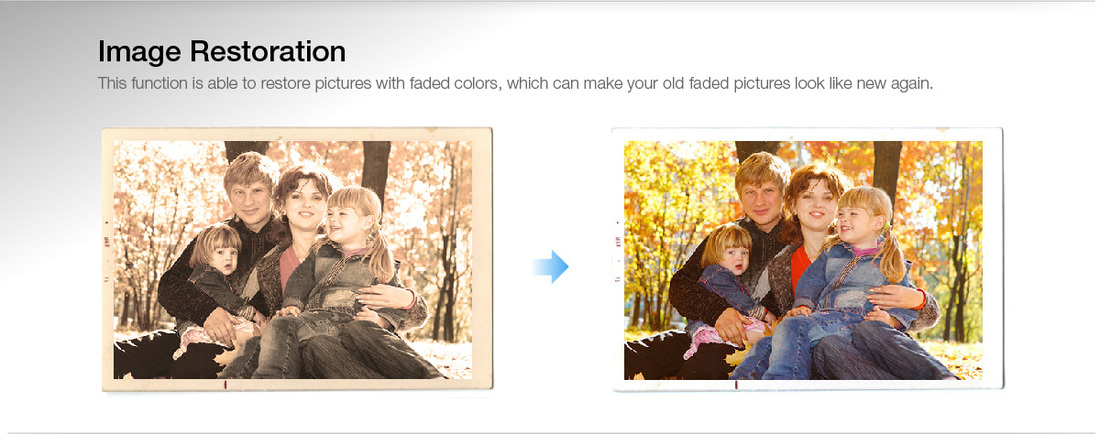 Image Restoration

This function is able to restore pictures with faded colors, which can make your old faded pictures look like new again.